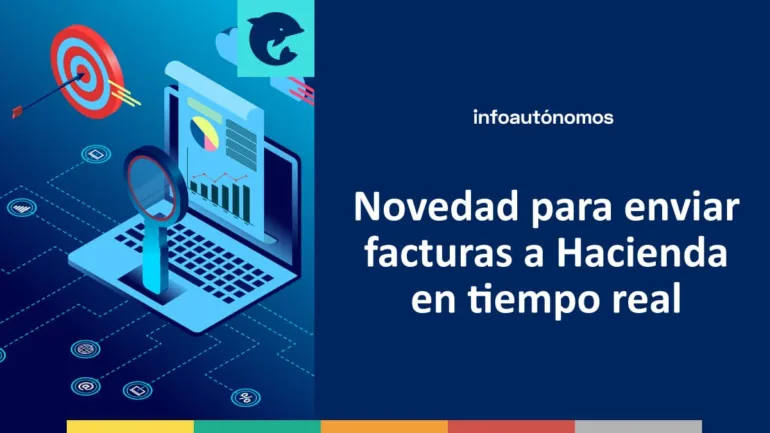 infoautónomos

Novedad para enviar facturas a Hacienda en tiempo real